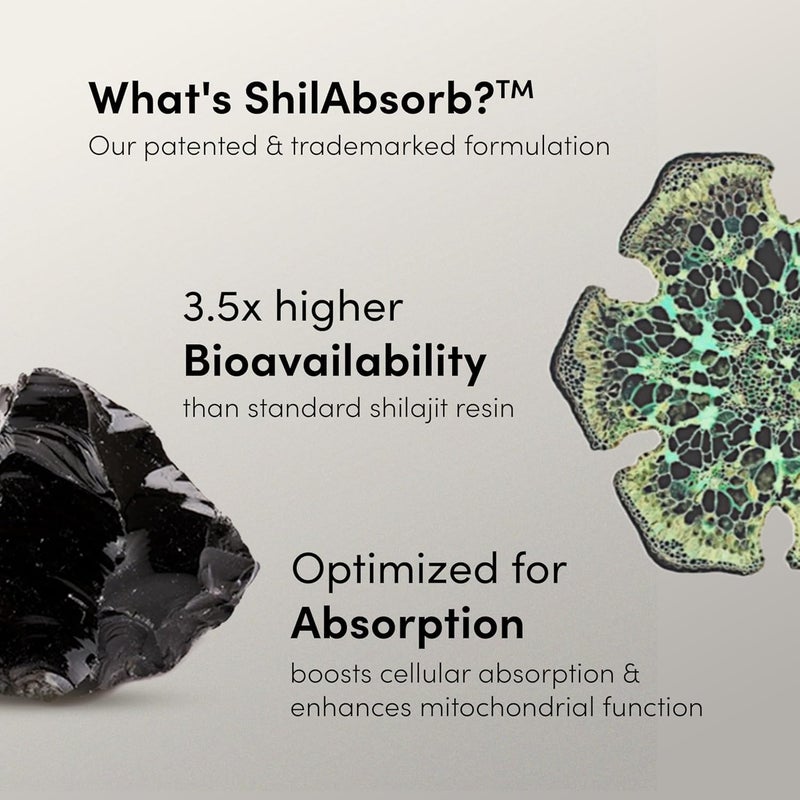 What's ShilAbsorb?™
Our patented & trademarked formulation

3.5x higher
Bioavailability
than standard shilajit resin

Optimized for
Absorption
boosts cellular absorption & enhances mitochondrial function